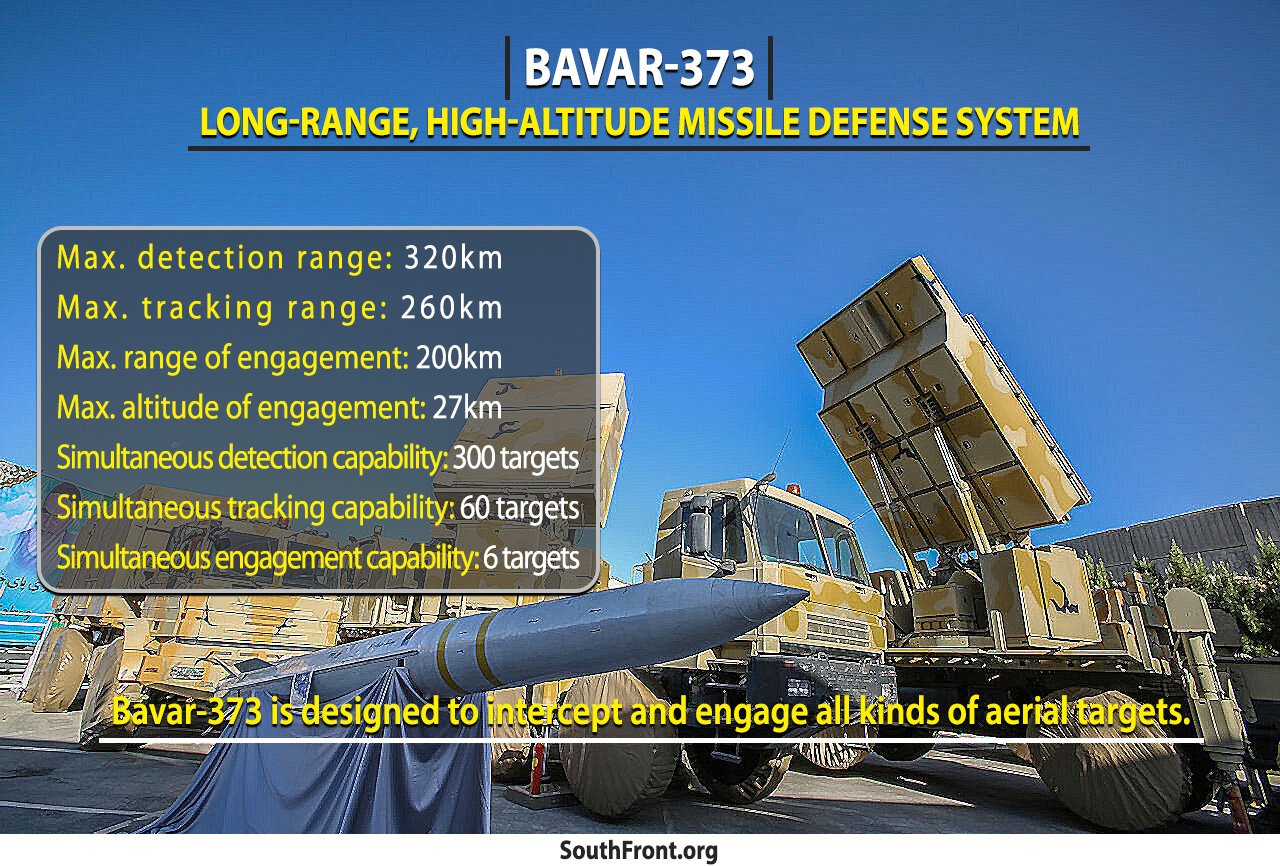 BAVAR-373

LONG-RANGE, HIGH-ALTITUDE MISSILE DEFENSE SYSTEM

Max. detection range: 320km
Max. tracking range: 260km
Max. range of engagement: 200km
Max. altitude of engagement: 27km
Simultaneous detection capability: 300 targets
Simultaneous tracking capability: 60 targets
Simultaneous engagement capability: 6 targets

Bavar-373 is designed to intercept and engage all kinds of aerial targets.

SouthFront.org